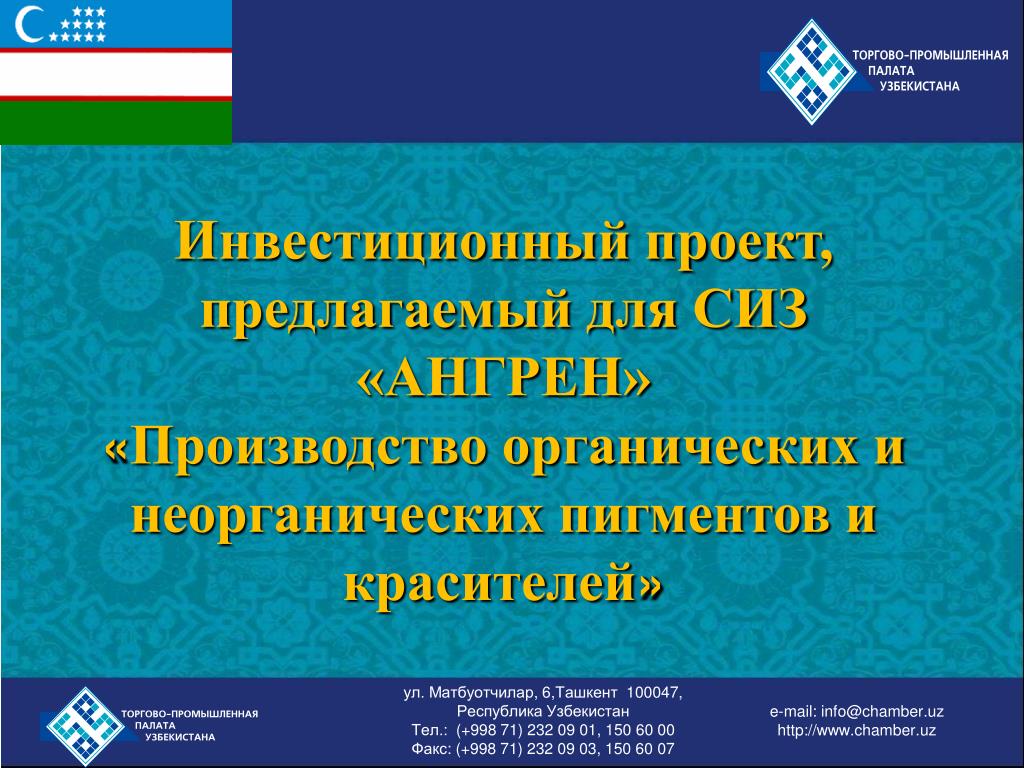 ТОРГОВО-ПРОМЫШЛЕННАЯ ПАЛАТА УЗБЕКИСТАНА

Инвестиционный проект, предлагаемый для СИЗ «АНГРЕН»
«Производство органических и неорганических пигментов и красителей»

ТОРГОВО-ПРОМЫШЛЕННАЯ ПАЛАТА УЗБЕКИСТАНА

ул. Матбуотчилар, 6,Ташкент 100047,
Республика Узбекистан
Тел.: (+998 71) 232 09 01, 150 60 00
Факс: (+998 71) 232 09 03, 150 60 07

e-mail: info@chamber.uz
http://www.chamber.uz